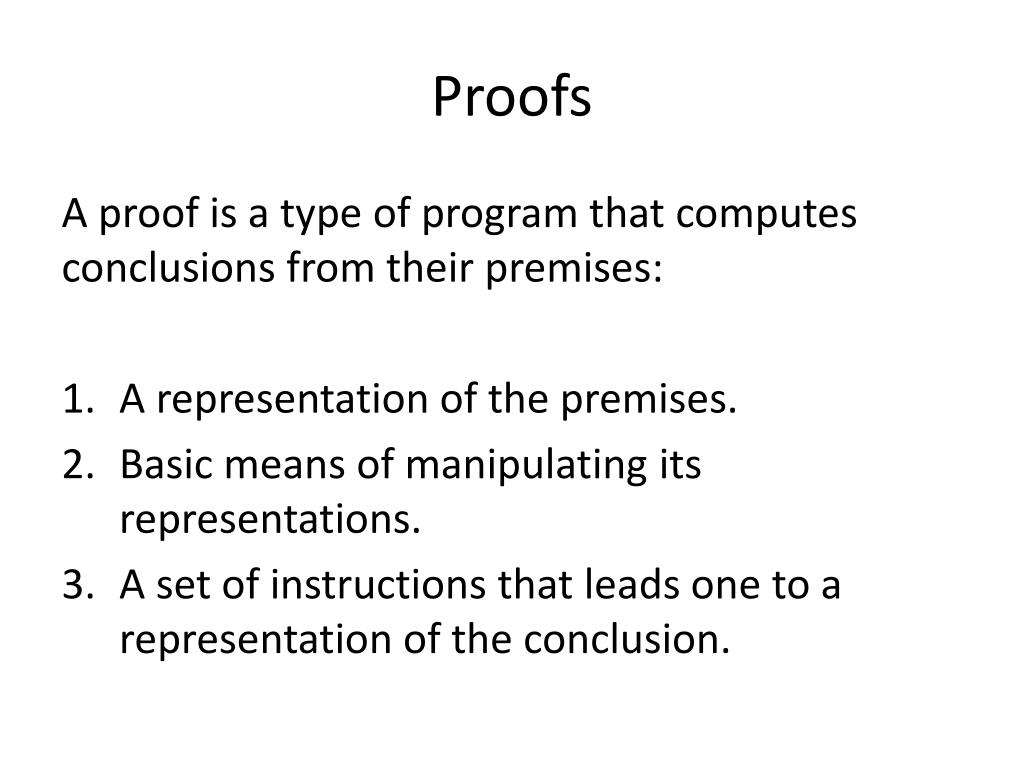 Proofs

A proof is a type of program that computes conclusions from their premises:

1. A representation of the premises.
2. Basic means of manipulating its representations.
3. A set of instructions that leads one to a representation of the conclusion.